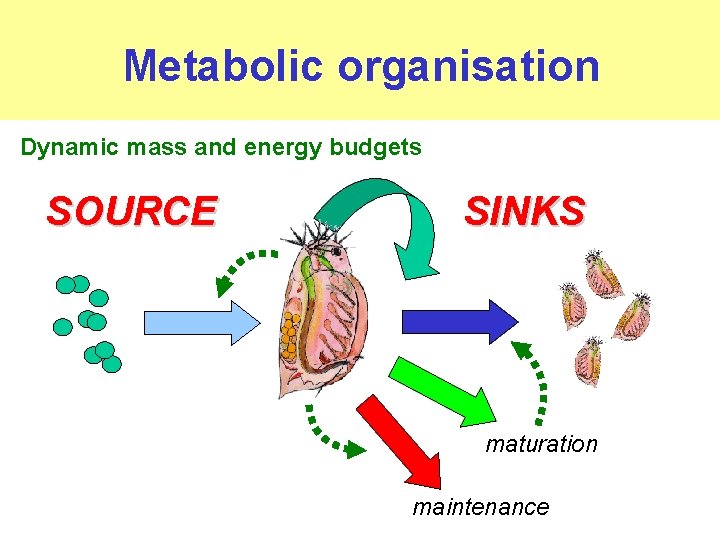 Metabolic organisation

Dynamic mass and energy budgets

SOURCE

SINKS

maturation

maintenance